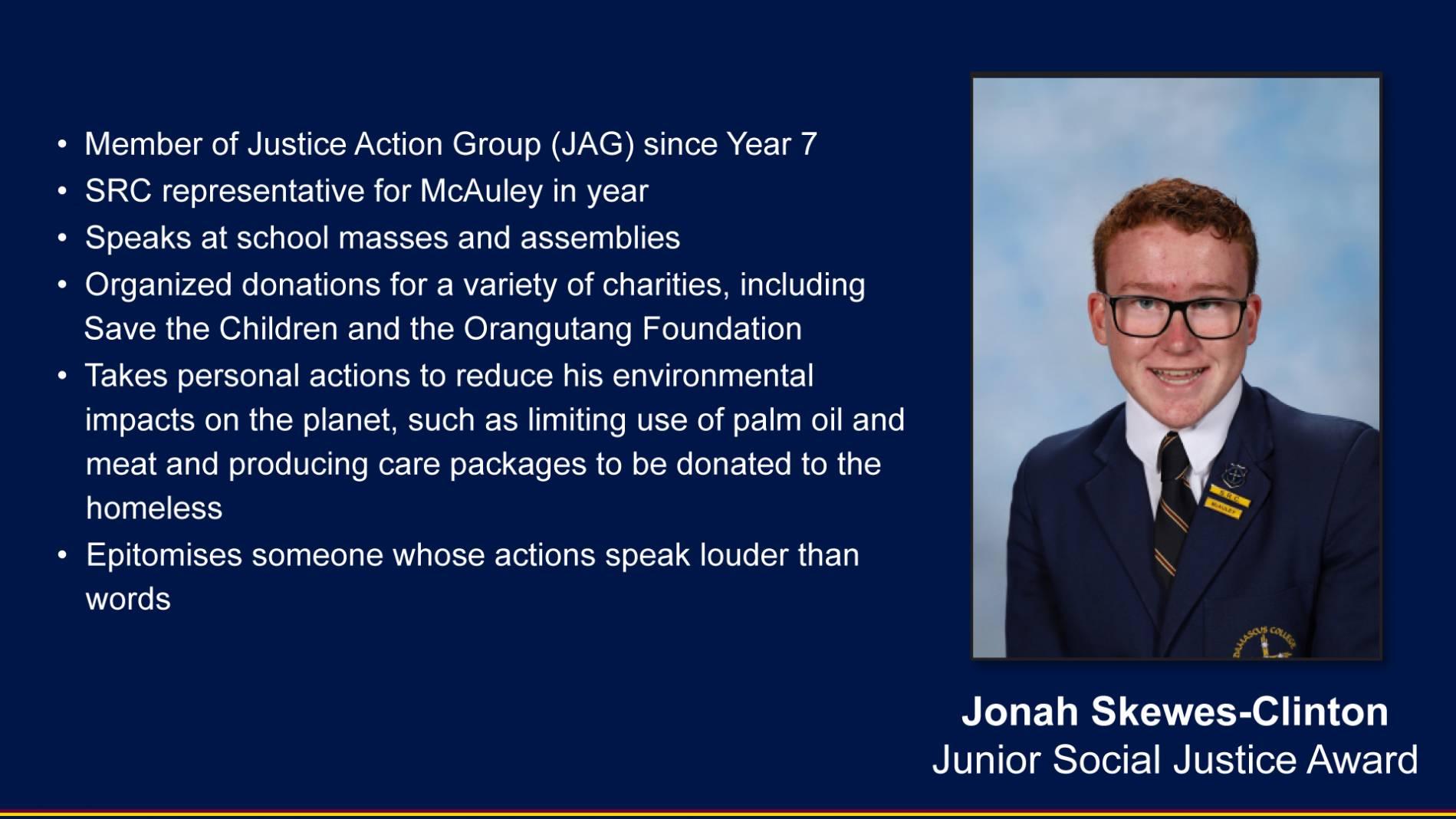 • Member of Justice Action Group (JAG) since Year 7
• SRC representative for McAuley in year
• Speaks at school masses and assemblies
• Organized donations for a variety of charities, including Save the Children and the Orangutang Foundation
• Takes personal actions to reduce his environmental impacts on the planet, such as limiting use of palm oil and meat and producing care packages to be donated to the homeless
• Epitomises someone whose actions speak louder than words

S.R.C.
McAULEY
DAMASCUS COLLEGE

Jonah Skewes-Clinton
Junior Social Justice Award